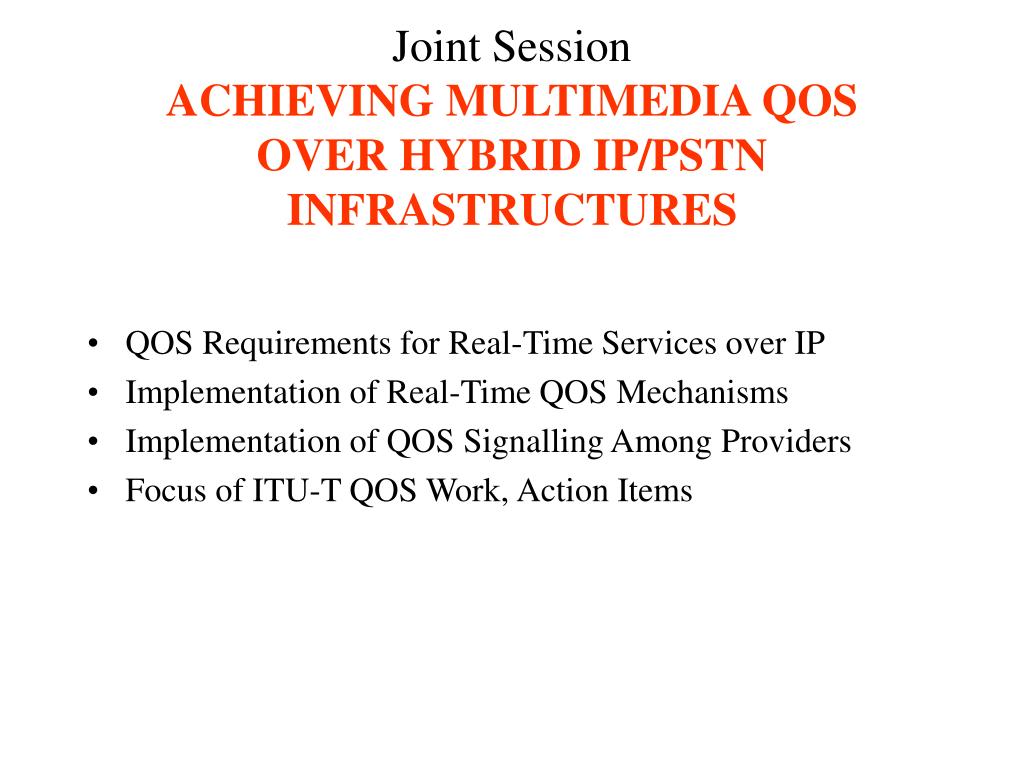 Joint Session
ACHIEVING MULTIMEDIA QOS OVER HYBRID IP/PSTN INFRASTRUCTURES

• QOS Requirements for Real-Time Services over IP
• Implementation of Real-Time QOS Mechanisms
• Implementation of QOS Signalling Among Providers
• Focus of ITU-T QOS Work, Action Items